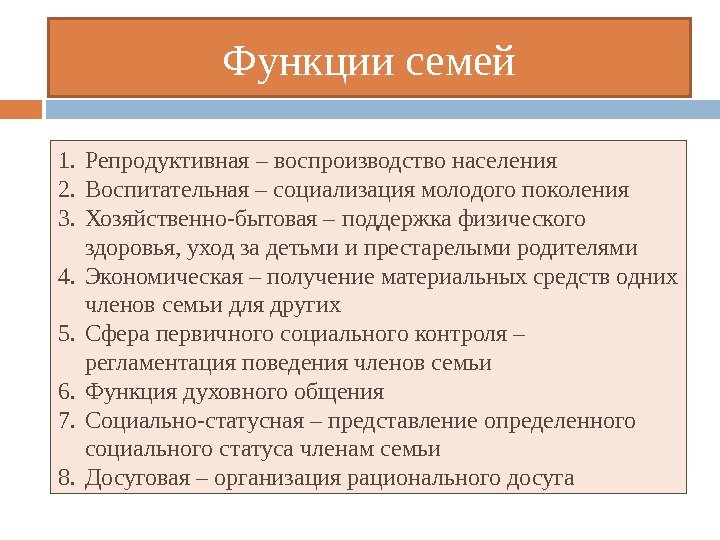 Функции семей

1. Репродуктивная – воспроизводство населения
2. Воспитательная – социализация молодого поколения
3. Хозяйственно-бытовая – поддержка физического здоровья, уход за детьми и престарелыми родителями
4. Экономическая – получение материальных средств одних членов семьи для других
5. Сфера первичного социального контроля – регламентация поведения членов семьи
6. Функция духовного общения
7. Социально-статусная – представление определенного социального статуса членам семьи
8. Досуговая – организация рационального досуга